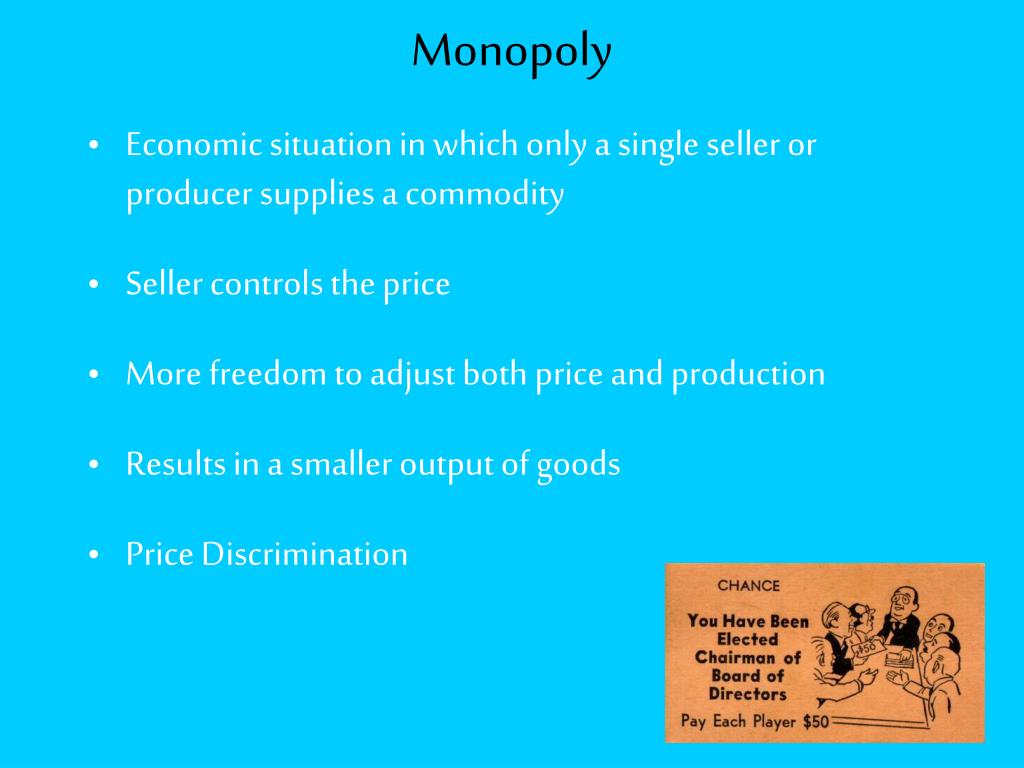 Monopoly

• Economic situation in which only a single seller or producer supplies a commodity

• Seller controls the price

• More freedom to adjust both price and production

• Results in a smaller output of goods

• Price Discrimination

CHANCE

You Have Been Elected Chairman of Board of Directors

$50

Pay Each Player $50